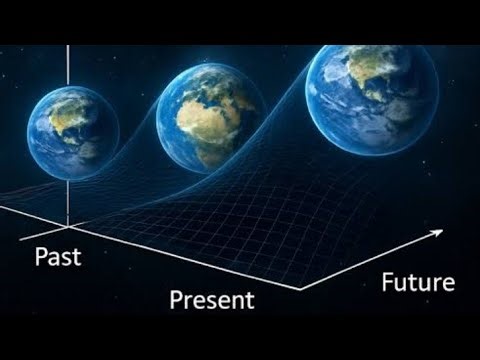 Past
Present
Future